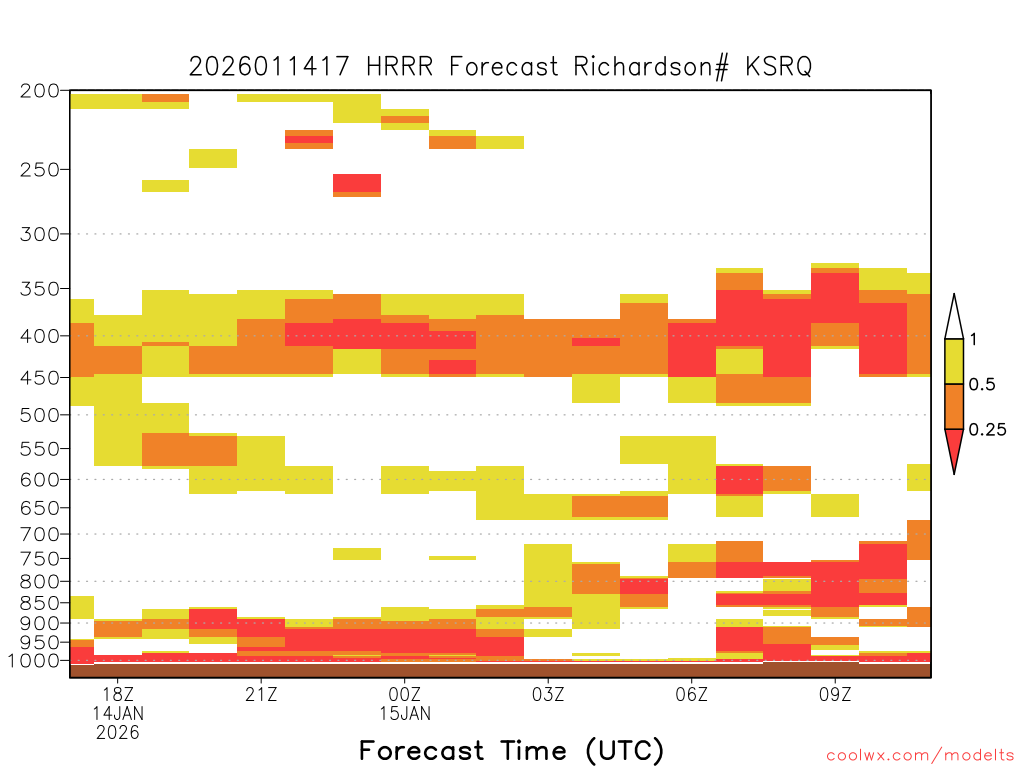 2026011417 HRRR Forecast Richardson# KSRQ

200
250
300
350
400
450
500
550
600
650
700
750
800
850
900
950
1000

1
0.5
0.25

18Z
14JAN
2026
21Z
00Z
15JAN
03Z
06Z
09Z

Forecast Time (UTC)

coolwx.com/modelts